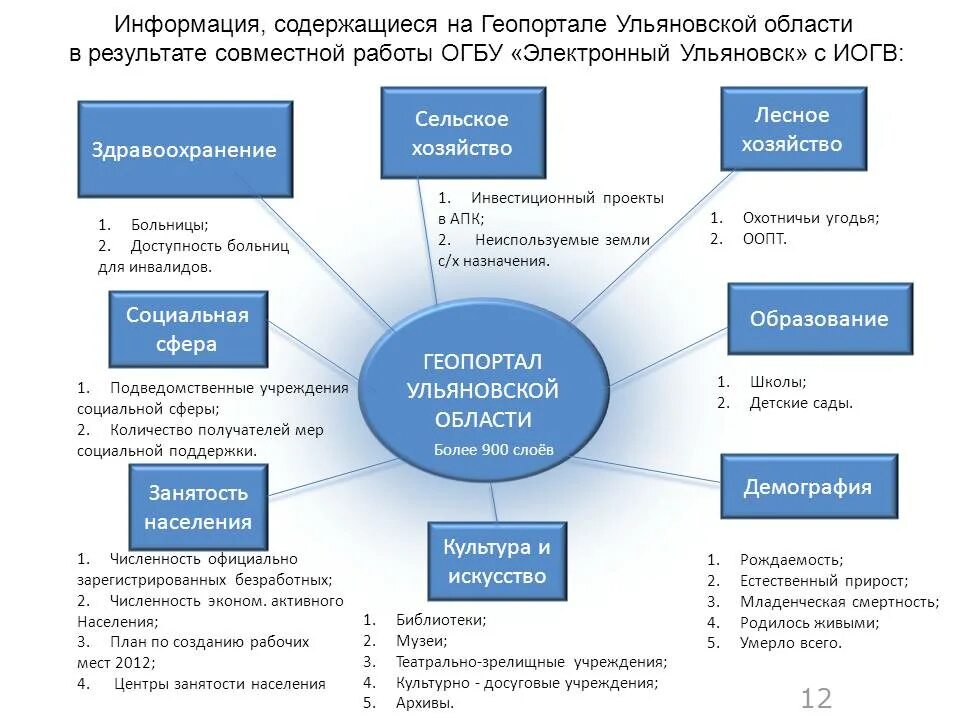 Информация, содержащиеся на Геопортале Ульяновской области в результате совместной работы ОГБУ «Электронный Ульяновск» с ИОГВ:

Здравоохранение

1. Больницы;
2. Доступность больниц для инвалидов.

Сельское хозяйство

1. Инвестиционный проекты в АПК;
2. Неиспользуемые земли с/х назначения.

Лесное хозяйство

1. Охотничьи угодья;
2. ООПТ.

Социальная сфера

1. Подведомственные учреждения социальной сферы;
2. Количество получателей мер социальной поддержки.

ГЕОПОРТАЛ УЛЬЯНОВСКОЙ ОБЛАСТИ

Более 900 слоёв

Образование

1. Школы;
2. Детские сады.

Занятость населения

1. Численность официально зарегистрированных безработных;
2. Численность эконом. активного Населения;
3. План по созданию рабочих мест 2012;
4. Центры занятости населения

Культура и искусство

1. Библиотеки;
2. Музеи;
3. Театрально-зрелищные учреждения;
4. Культурно - досуговые учреждения;
5. Архивы.

Демография

1. Рождаемость;
2. Естественный прирост;
3. Младенческая смертность;
4. Родилось живыми;
5. Умерло всего.

12